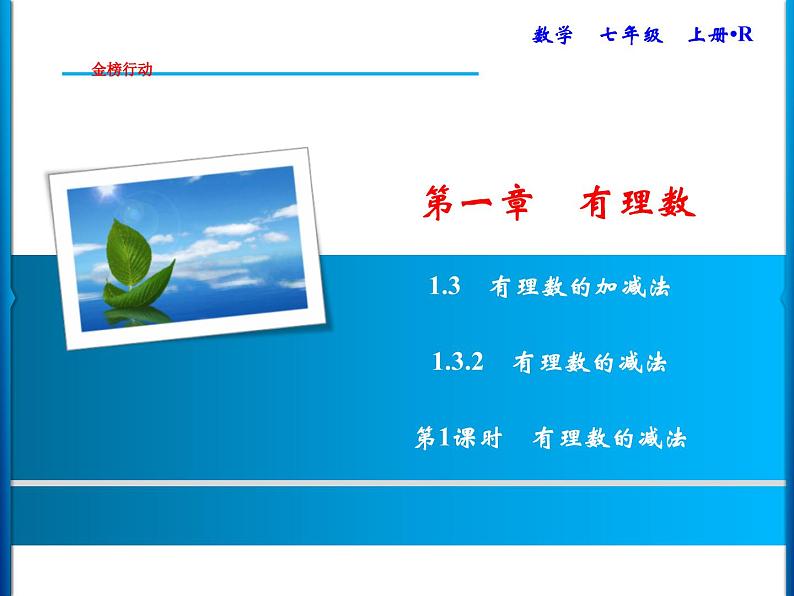 数学　七年级　上册•R

金榜行动

第一章　有理数

1.3　有理数的加减法

1.3.2　有理数的减法

第1课时　有理数的减法